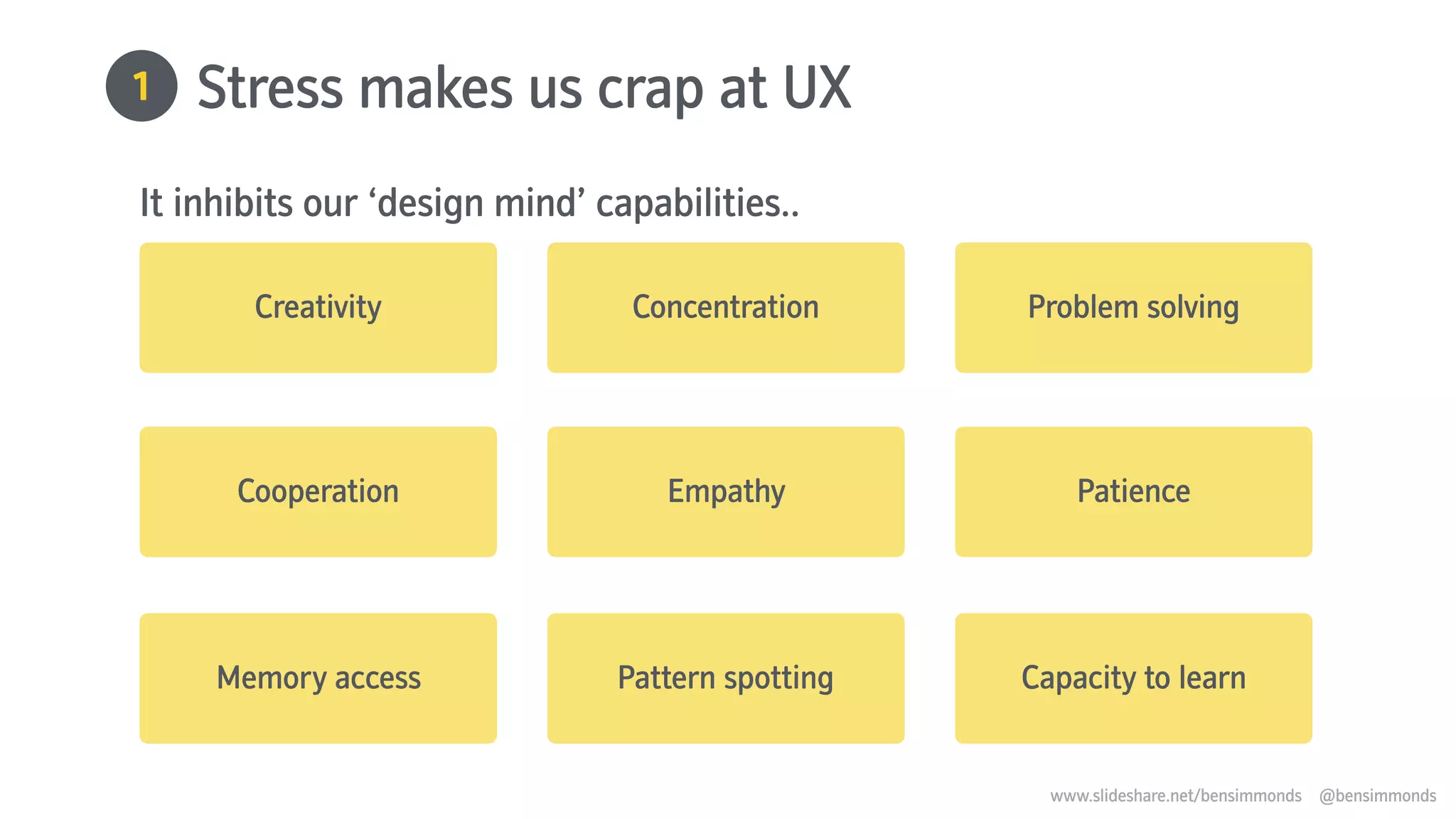 1 Stress makes us crap at UX

It inhibits our ‘design mind’ capabilities..

Creativity

Concentration

Problem solving

Cooperation

Empathy

Patience

Memory access

Pattern spotting

Capacity to learn

www.slideshare.net/bensimmonds @bensimmonds